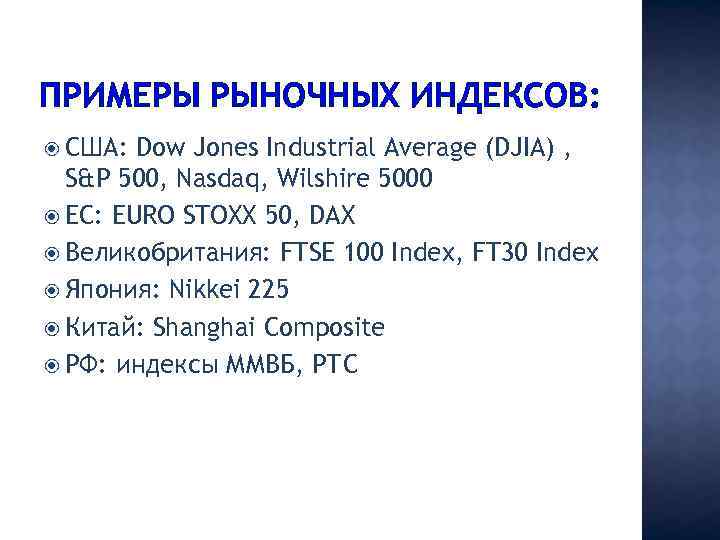 ПРИМЕРЫ РЫНОЧНЫХ ИНДЕКСОВ:

США: Dow Jones Industrial Average (DJIA) , S&P 500, Nasdaq, Wilshire 5000

ЕС: EURO STOXX 50, DAX

Великобритания: FTSE 100 Index, FT30 Index

Япония: Nikkei 225

Китай: Shanghai Composite

РФ: индексы ММВБ, РТС